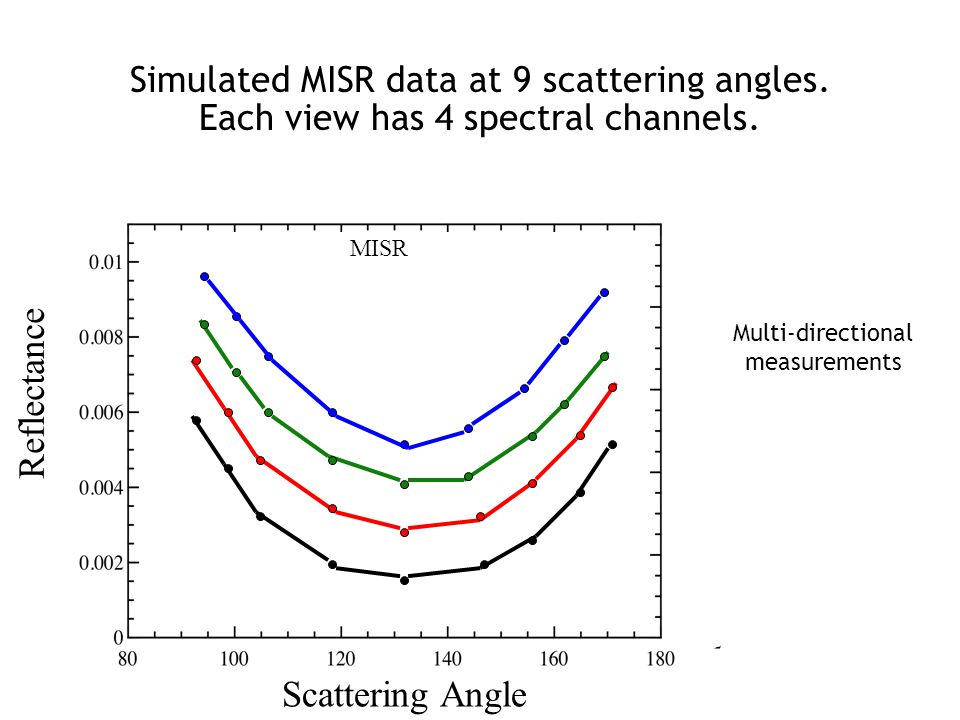 Simulated MISR data at 9 scattering angles.
Each view has 4 spectral channels.

MISR

Reflectance

0.01
0.008
0.006
0.004
0.002
0

80
100
120
140
160
180

Scattering Angle

Multi-directional measurements